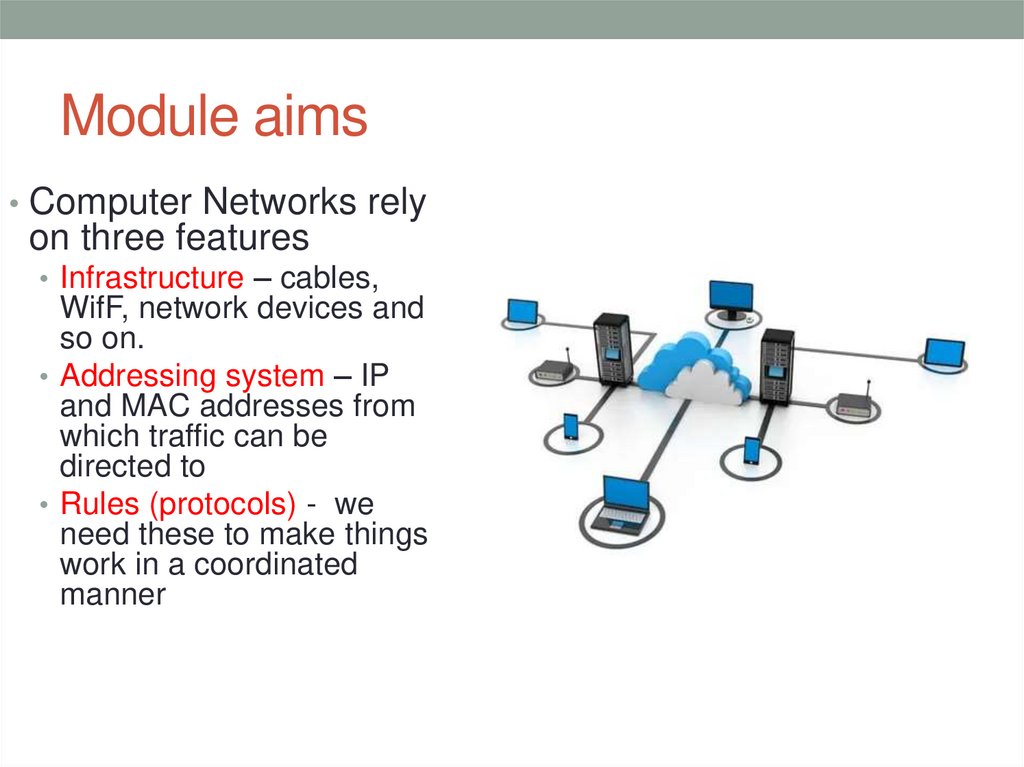 Module aims

• Computer Networks rely on three features
  • Infrastructure – cables, WifF, network devices and so on.
  • Addressing system – IP and MAC addresses from which traffic can be directed to
  • Rules (protocols) - we need these to make things work in a coordinated manner